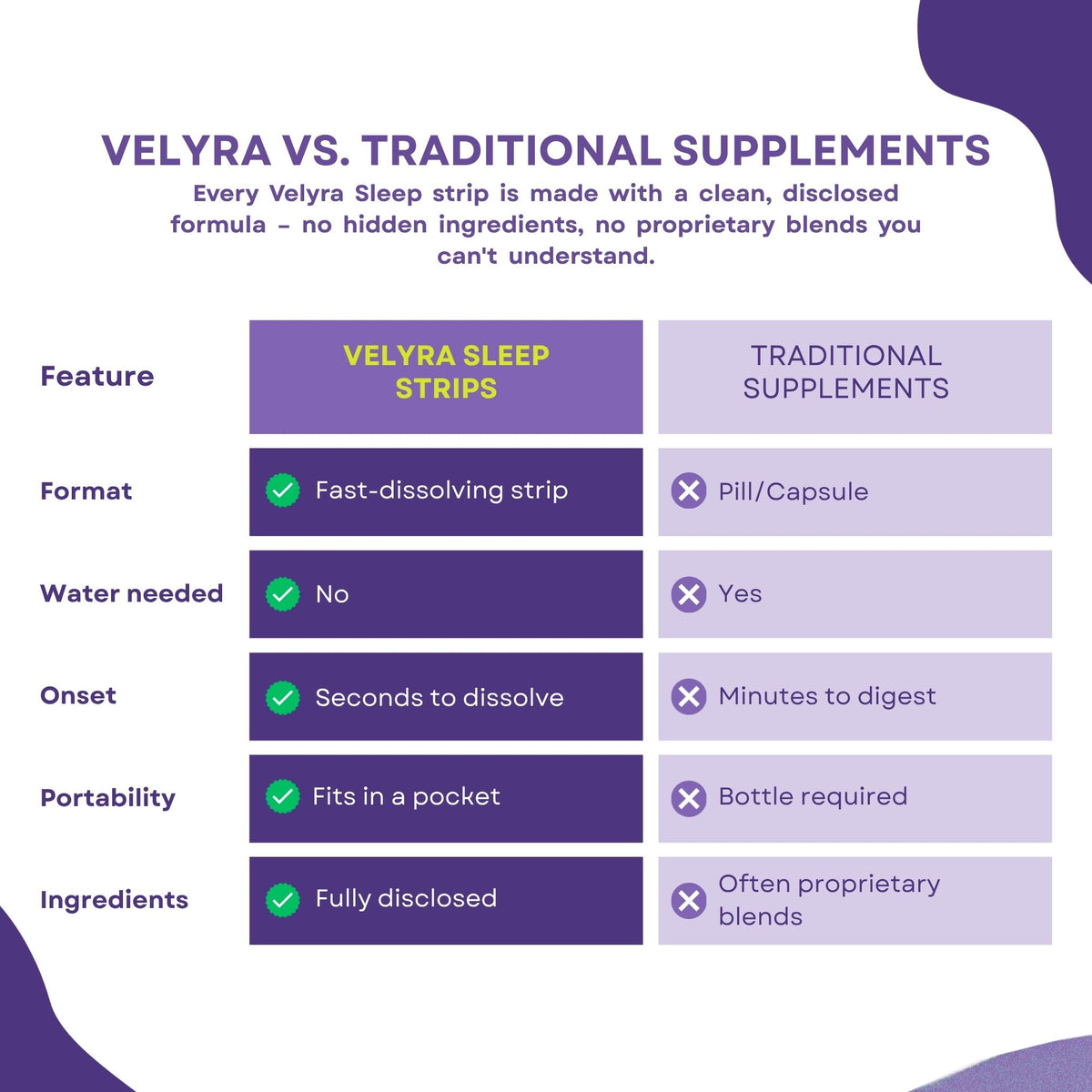 VELYRA VS. TRADITIONAL SUPPLEMENTS

Every Velyra Sleep strip is made with a clean, disclosed formula – no hidden ingredients, no proprietary blends you can't understand.

| Feature | VELYRA SLEEP STRIPS | TRADITIONAL SUPPLEMENTS |
|---|---|---|
| Format | Fast-dissolving strip | Pill/Capsule |
| Water needed | No | Yes |
| Onset | Seconds to dissolve | Minutes to digest |
| Portability | Fits in a pocket | Bottle required |
| Ingredients | Fully disclosed | Often proprietary blends |